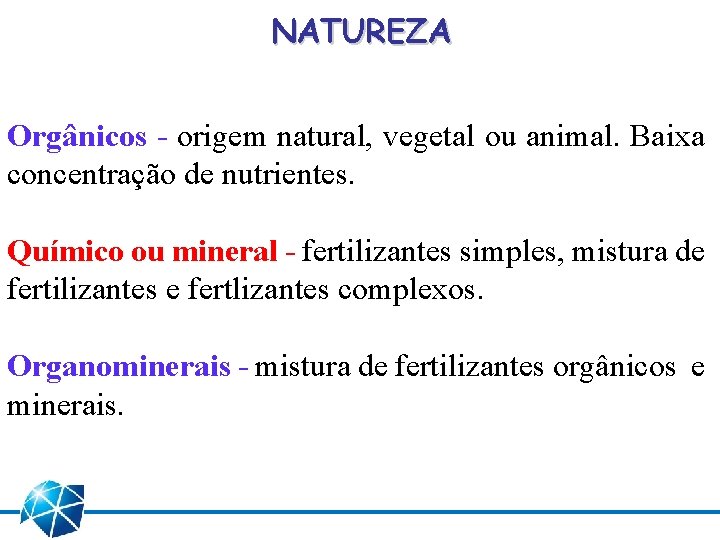 NATUREZA

Orgânicos - origem natural, vegetal ou animal. Baixa concentração de nutrientes.

Químico ou mineral - fertilizantes simples, mistura de fertilizantes e fertlizantes complexos.

Organominerais - mistura de fertilizantes orgânicos e minerais.